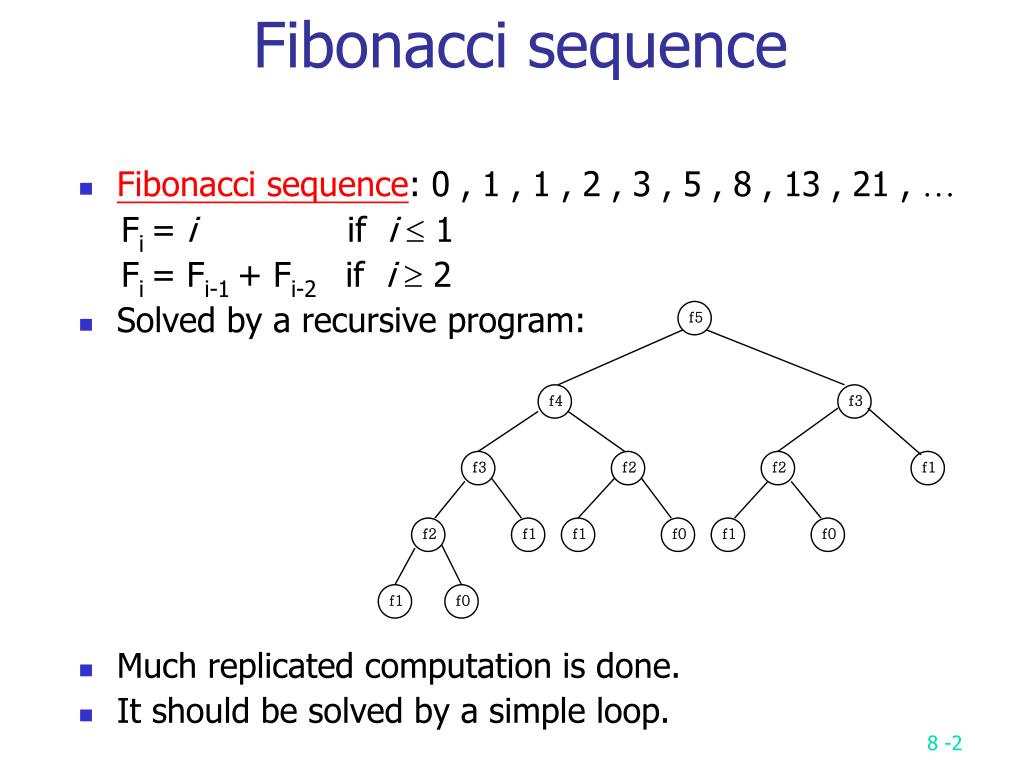 Fibonacci sequence

Fibonacci sequence: 0 , 1 , 1 , 2 , 3 , 5 , 8 , 13 , 21 , …

$F_i = i$ if $i \leq 1$

$F_i = F_{i-1} + F_{i-2}$ if $i \geq 2$

Solved by a recursive program:

f5
f4 f3
f3 f2 f2 f1
f2 f1 f1 f0 f1 f0
f1 f0

Much replicated computation is done.

It should be solved by a simple loop.

8 -2